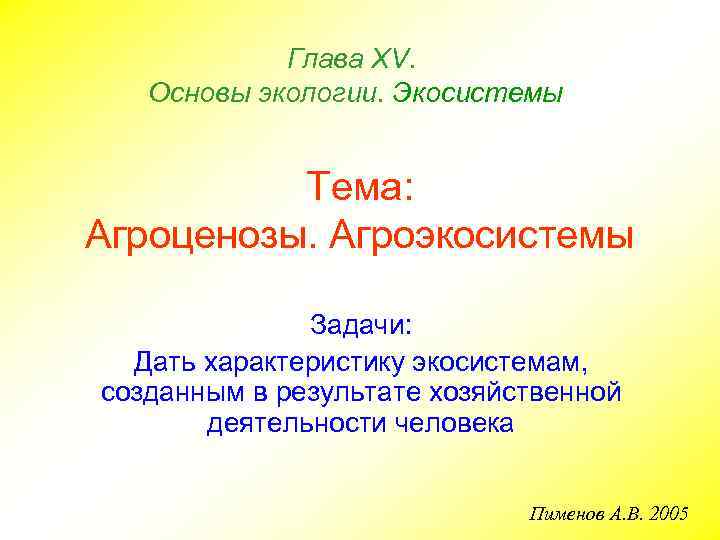 Глава XV.
Основы экологии. Экосистемы

Тема:
Агроценозы. Агроэкосистемы

Задачи:
Дать характеристику экосистемам, созданным в результате хозяйственной деятельности человека

Пименов А.В. 2005